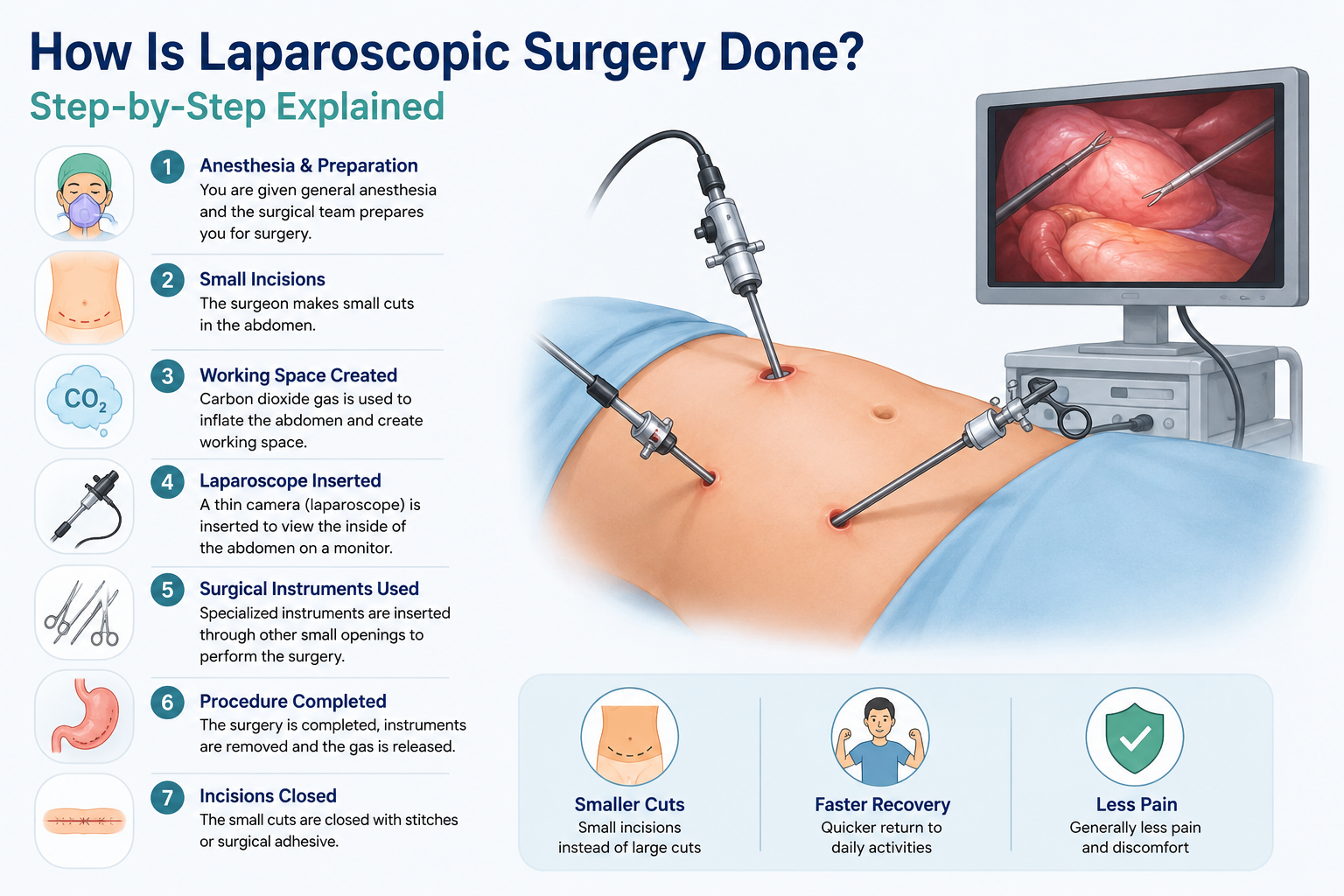 How Is Laparoscopic Surgery Done?

Step-by-Step Explained

1 Anesthesia & Preparation
You are given general anesthesia and the surgical team prepares you for surgery.

2 Small Incisions
The surgeon makes small cuts in the abdomen.

$CO_2$

3 Working Space Created
Carbon dioxide gas is used to inflate the abdomen and create working space.

4 Laparoscope Inserted
A thin camera (laparoscope) is inserted to view the inside of the abdomen on a monitor.

5 Surgical Instruments Used
Specialized instruments are inserted through other small openings to perform the surgery.

6 Procedure Completed
The surgery is completed, instruments are removed and the gas is released.

7 Incisions Closed
The small cuts are closed with stitches or surgical adhesive.

Smaller Cuts
Small incisions instead of large cuts

Faster Recovery
Quicker return to daily activities

Less Pain
Generally less pain and discomfort